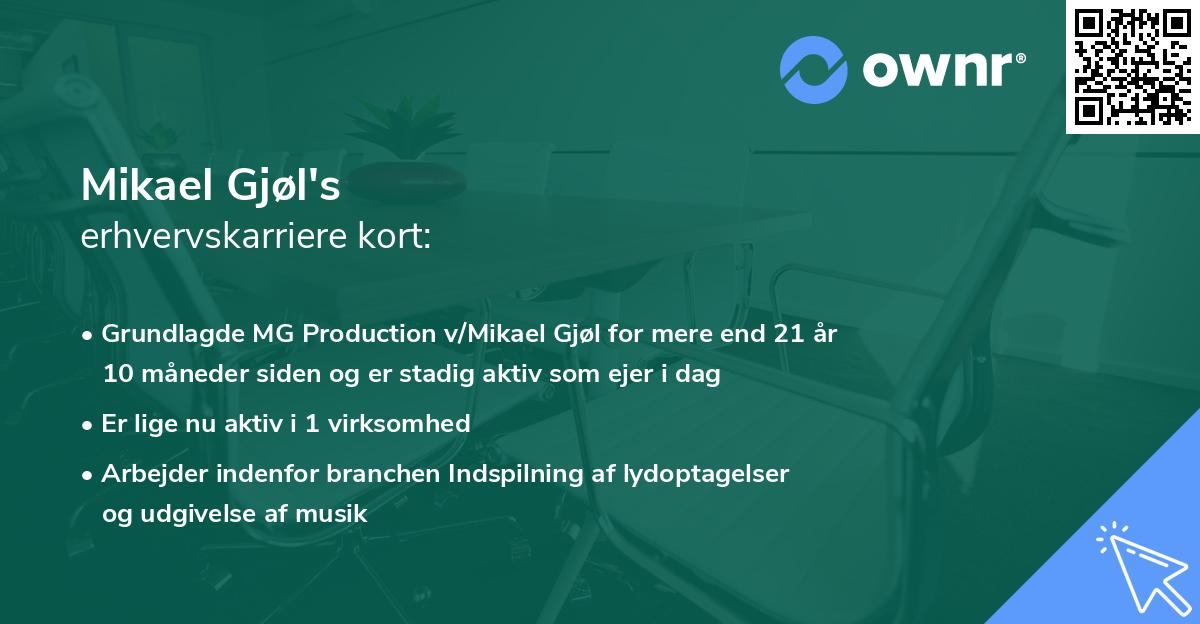 ownr®

Mikael Gjøl's
erhvervskarriere kort:

• Grundlagde MG Production v/Mikael Gjøl for mere end 21 år 10 måneder siden og er stadig aktiv som ejer i dag
• Er lige nu aktiv i 1 virksomhed
• Arbejder indenfor branchen Indspilning af lydoptagelser og udgivelse af musik